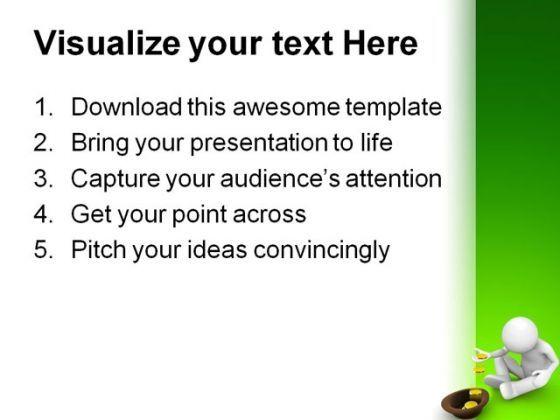 Visualize your text Here

1. Download this awesome template
2. Bring your presentation to life
3. Capture your audience's attention
4. Get your point across
5. Pitch your ideas convincingly